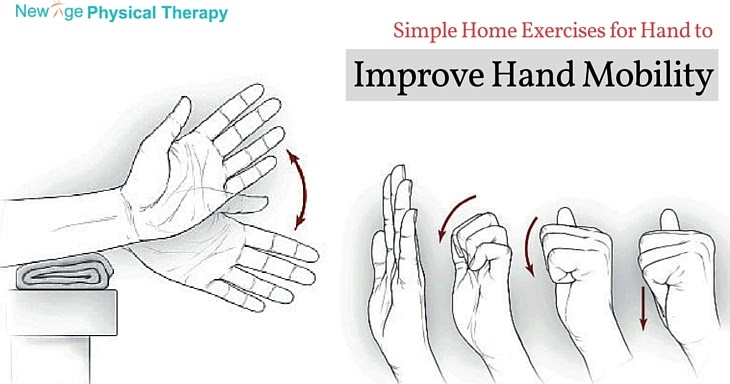 New Age Physical Therapy

Simple Home Exercises for Hand to

Improve Hand Mobility